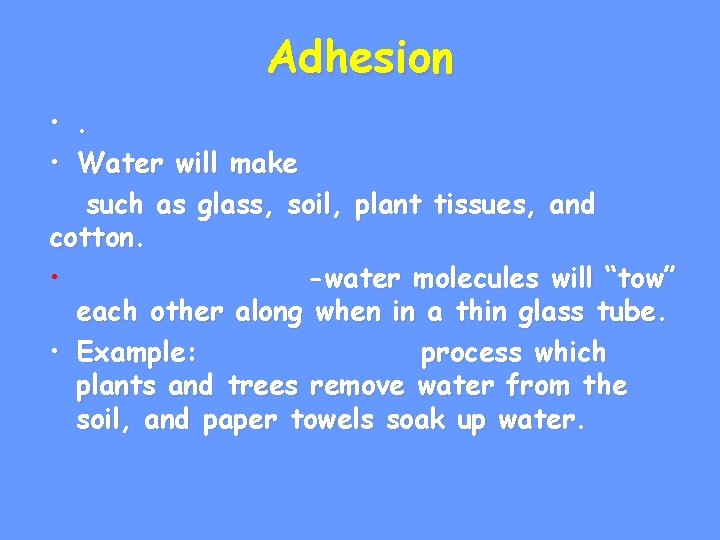 Adhesion

• .

• Water will make such as glass, soil, plant tissues, and cotton.

• -water molecules will “tow” each other along when in a thin glass tube.

• Example: process which plants and trees remove water from the soil, and paper towels soak up water.